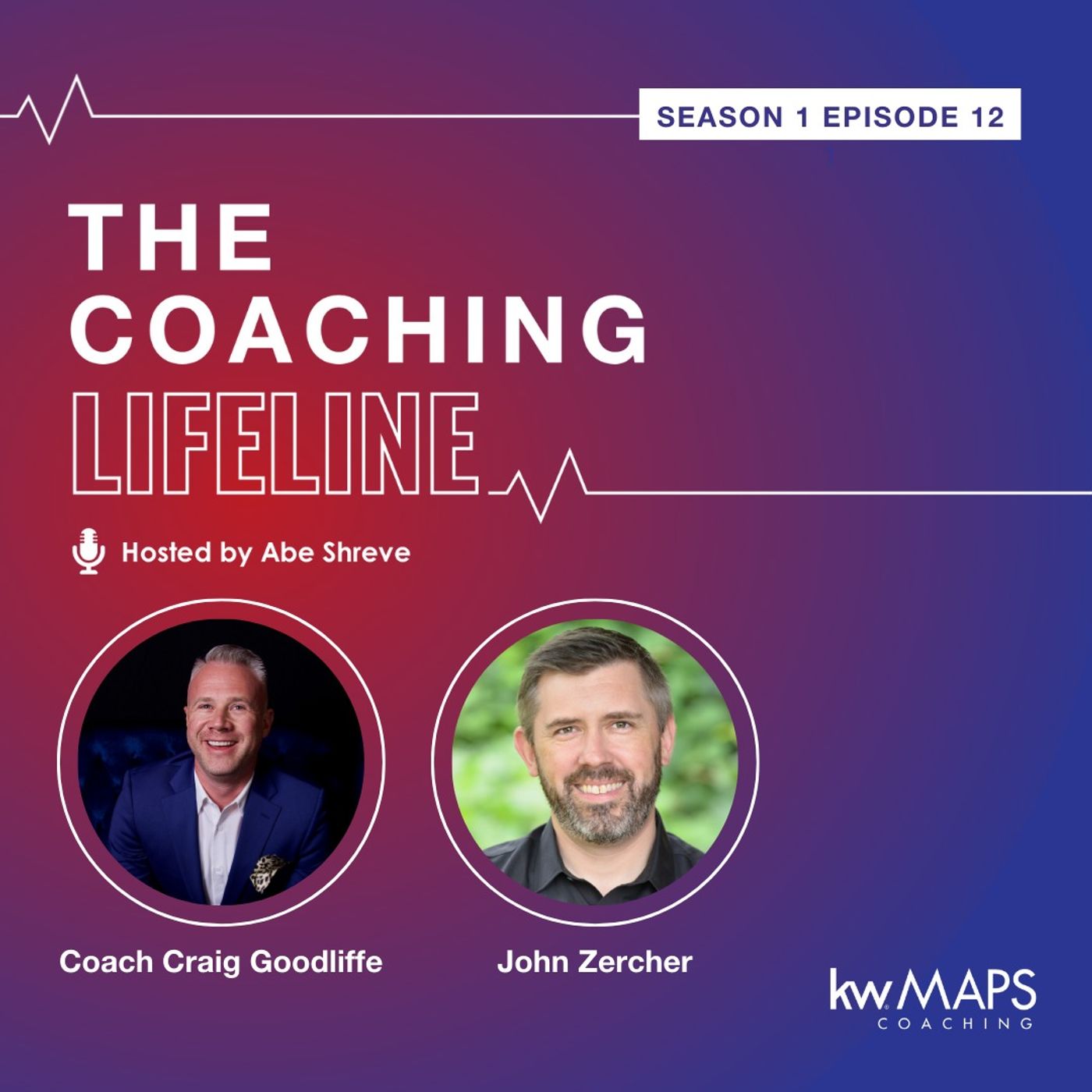 SEASON 1 EPISODE 12

THE COACHING LIFELINE

Hosted by Abe Shreve

Coach Craig Goodliffe

John Zercher

kw MAPS COACHING